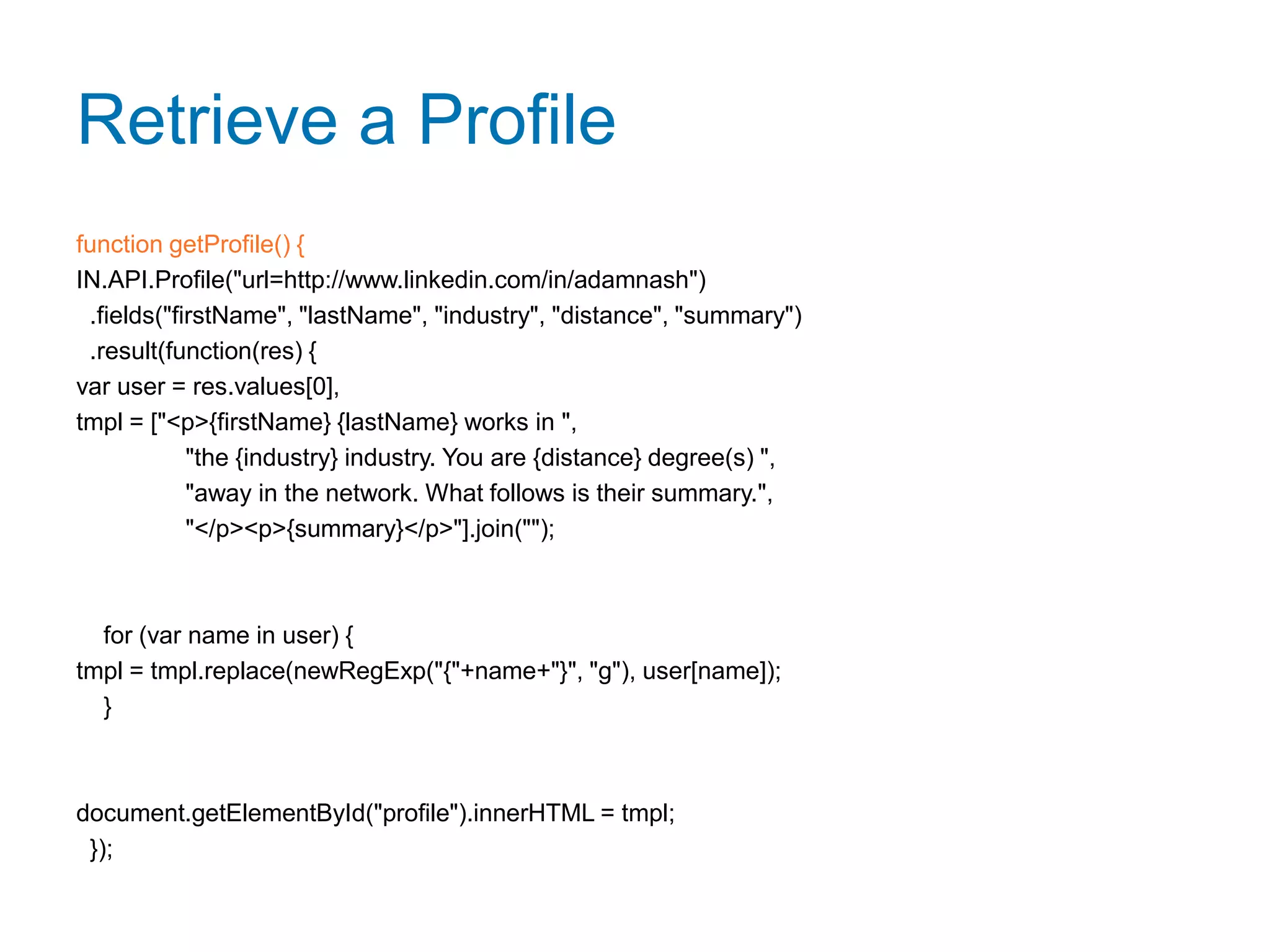 Retrieve a Profile

function getProfile() {
IN.API.Profile("url=http://www.linkedin.com/in/adamnash")
.fields("firstName", "lastName", "industry", "distance", "summary")
.result(function(res) {
var user = res.values[0],
tmpl = ["<p>{firstName} {lastName} works in ",
"the {industry} industry. You are {distance} degree(s) ",
"away in the network. What follows is their summary.",
"</p><p>{summary}</p>"].join("");

for (var name in user) {
tmpl = tmpl.replace(newRegExp("{"+name+"}", "g"), user[name]);
}

document.getElementById("profile").innerHTML = tmpl;
});